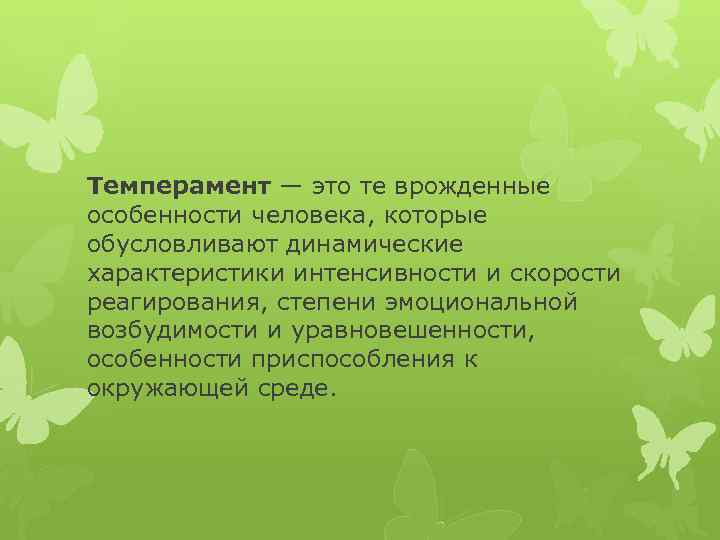 Темперамент — это те врожденные особенности человека, которые обусловливают динамические характеристики интенсивности и скорости реагирования, степени эмоциональной возбудимости и уравновешенности, особенности приспособления к окружающей среде.